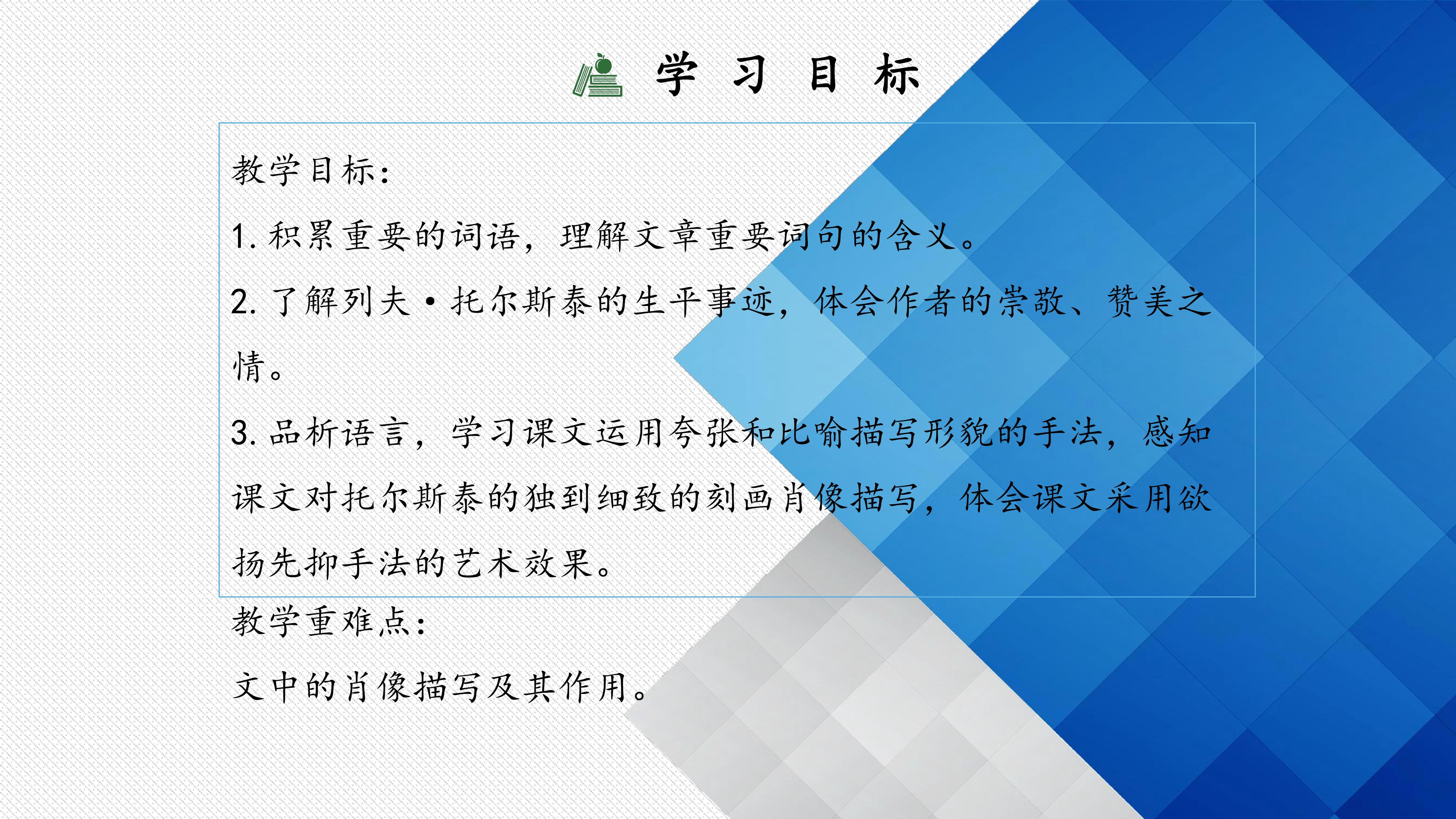 学 习 目 标

教学目标：

1. 积累重要的词语，理解文章重要词句的含义。

2. 了解列夫·托尔斯泰的生平事迹，体会作者的崇敬、赞美之情。

3. 品析语言，学习课文运用夸张和比喻描写形貌的手法，感知课文对托尔斯泰的独到细致的刻画肖像描写，体会课文采用欲扬先抑手法的艺术效果。

教学重难点：

文中的肖像描写及其作用。